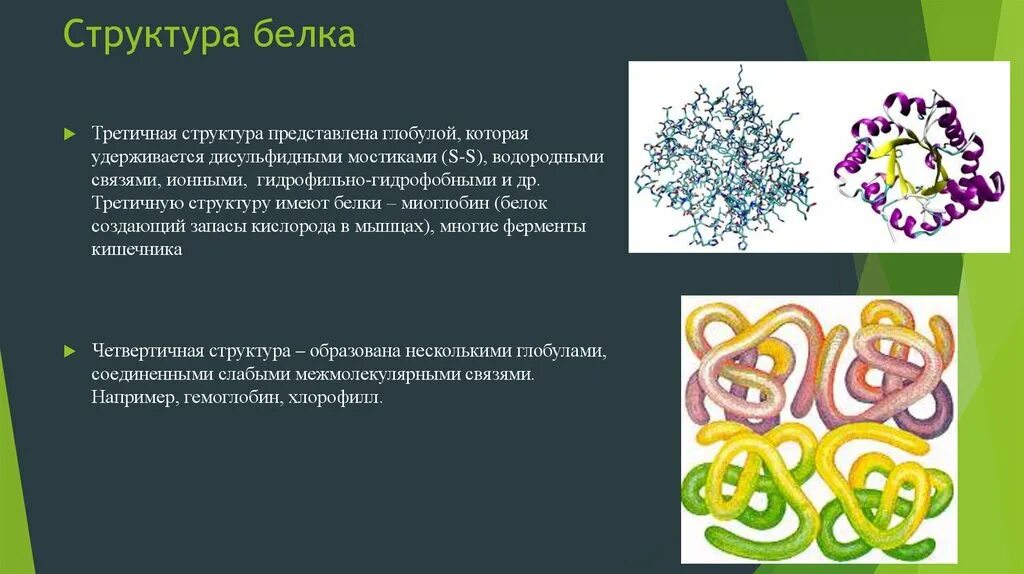 Структура белка

Третичная структура представлена глобулой, которая удерживается дисульфидными мостиками (S-S), водородными связями, ионными, гидрофильно-гидрофобными и др. Третичную структуру имеют белки – миоглобин (белок создающий запасы кислорода в мышцах), многие ферменты кишечника

Четвертичная структура – образована несколькими глобулами, соединенными слабыми межмолекулярными связями. Например, гемоглобин, хлорофилл.